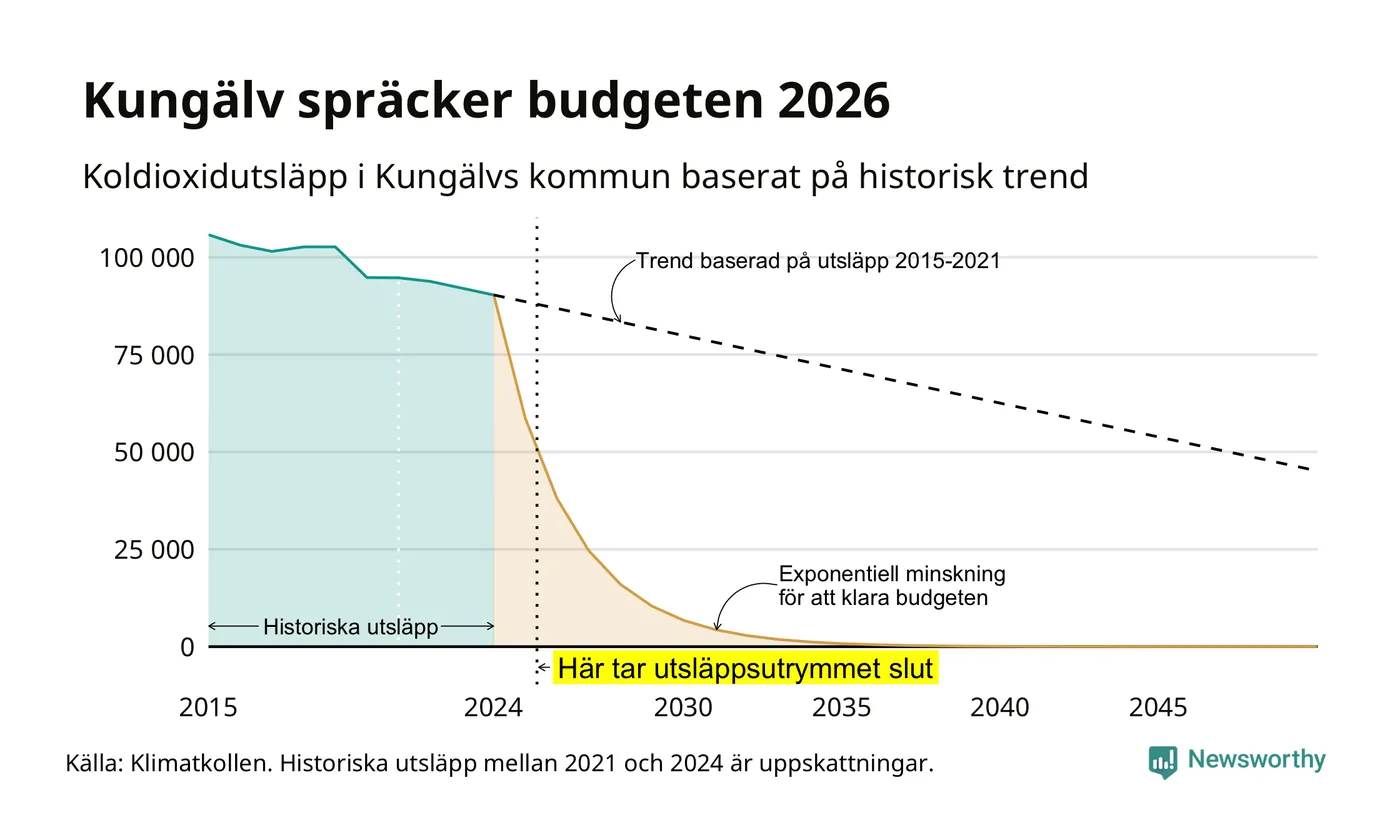 Kungälv spräcker budgeten 2026

Koldioxidutsläpp i Kungälvs kommun baserat på historisk trend

100 000
75 000
50 000
25 000
0

Trend baserad på utsläpp 2015-2021

Exponentiell minskning för att klara budgeten

Historiska utsläpp

Här tar utsläppsutrymmet slut

2015
2024
2030
2035
2040
2045

Källa: Klimatkollen. Historiska utsläpp mellan 2021 och 2024 är uppskattningar.

Newsworthy